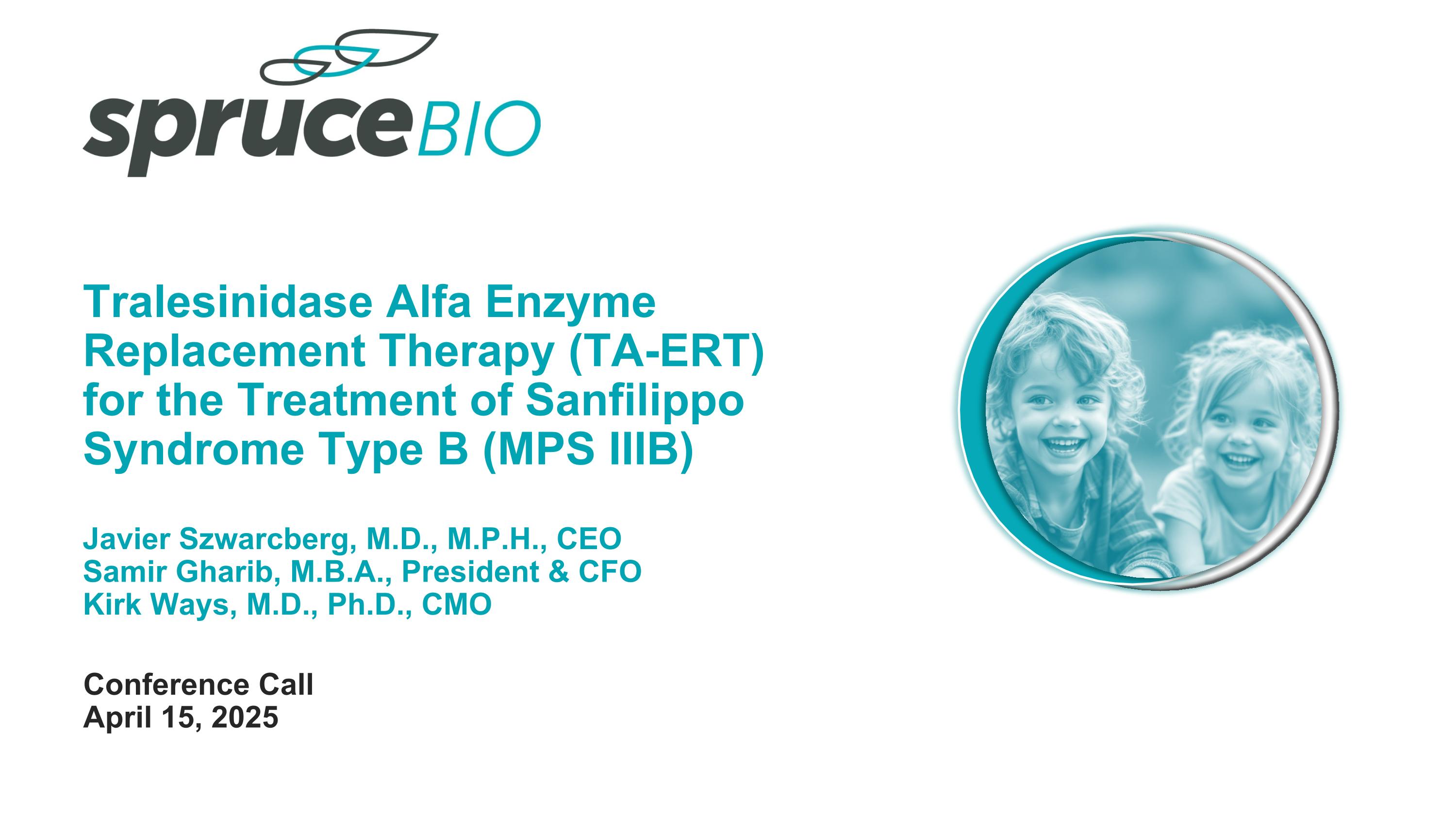 spruceBIO

Tralesinidase Alfa Enzyme Replacement Therapy (TA-ERT) for the Treatment of Sanfilippo Syndrome Type B (MPS IIIB)

Javier Szwarcberg, M.D., M.P.H., CEO
Samir Gharib, M.B.A., President & CFO
Kirk Ways, M.D., Ph.D., CMO

Conference Call
April 15, 2025